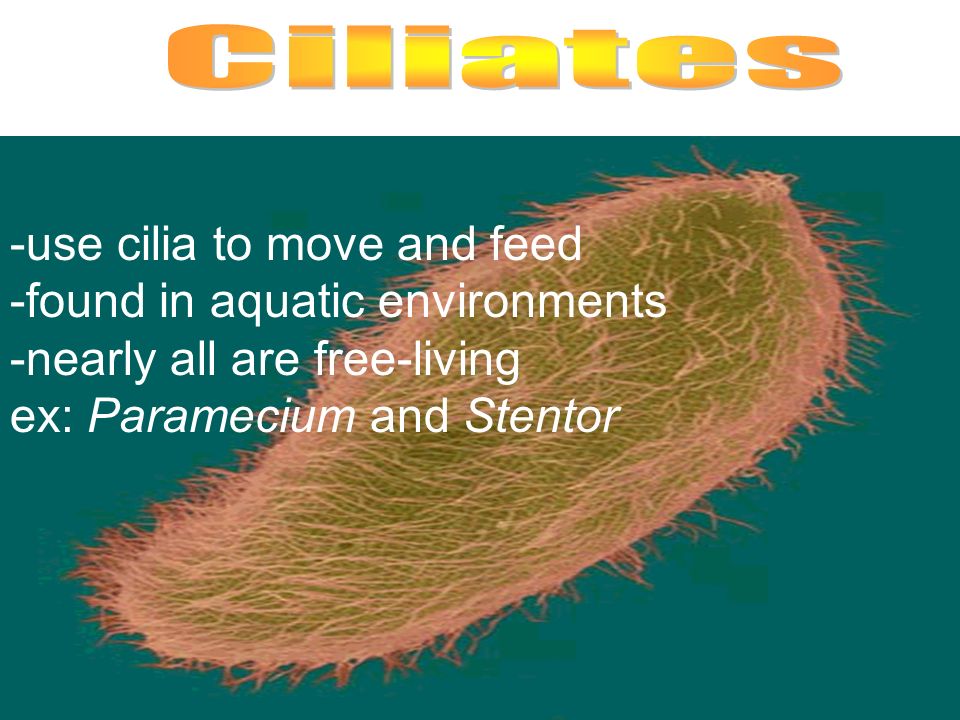 Ciliates

-use cilia to move and feed
-found in aquatic environments
-nearly all are free-living
ex: Paramecium and Stentor